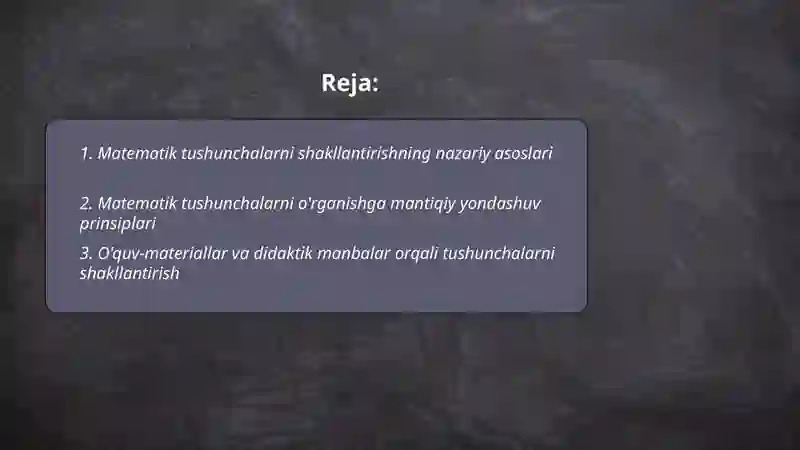 Reja:

1. Matematik tushunchalarni shakllantirishning nazariy asoslari

2. Matematik tushunchalarni o'rganishga mantiqiy yondashuv prinsiplari

3. O'quv-materiallar va didaktik manbalar orqali tushunchalarni shakllantirish